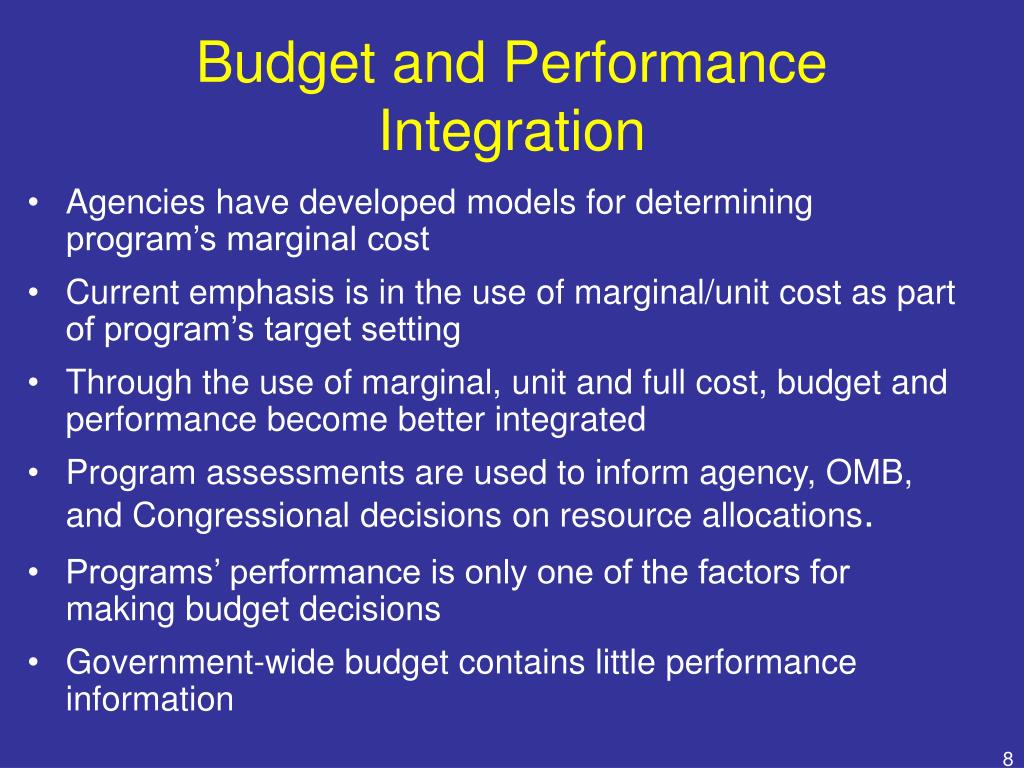 Budget and Performance Integration

• Agencies have developed models for determining program’s marginal cost
• Current emphasis is in the use of marginal/unit cost as part of program’s target setting
• Through the use of marginal, unit and full cost, budget and performance become better integrated
• Program assessments are used to inform agency, OMB, and Congressional decisions on resource allocations.
• Programs’ performance is only one of the factors for making budget decisions
• Government-wide budget contains little performance information

8